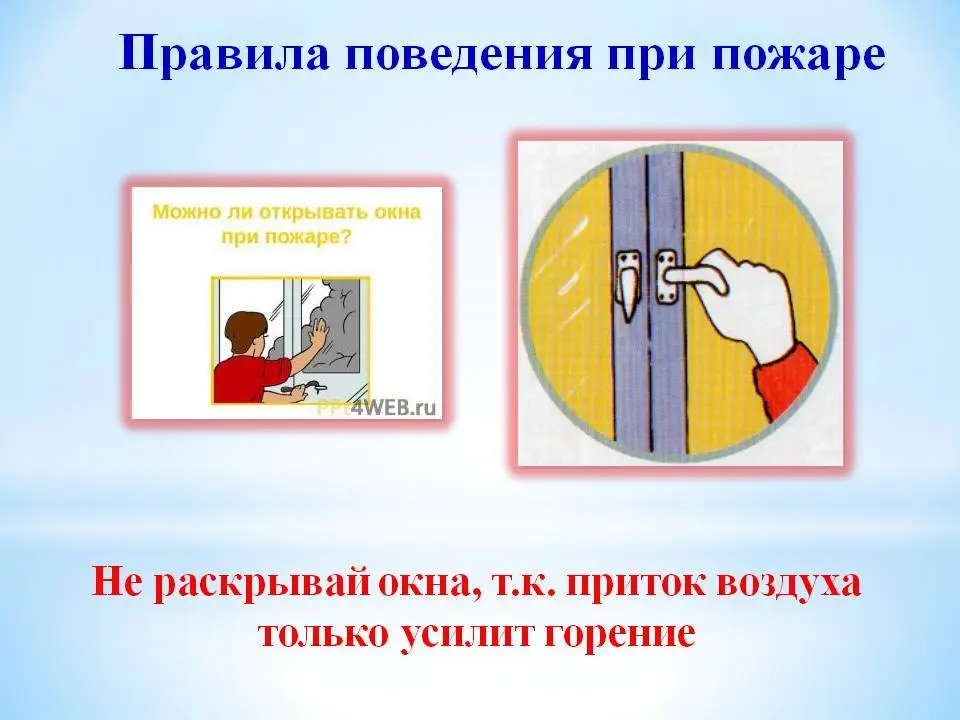 Правила поведения при пожаре

Можно ли открывать окна при пожаре?

PPT4WEB.ru

Не раскрывай окна, т.к. приток воздуха только усилит горение